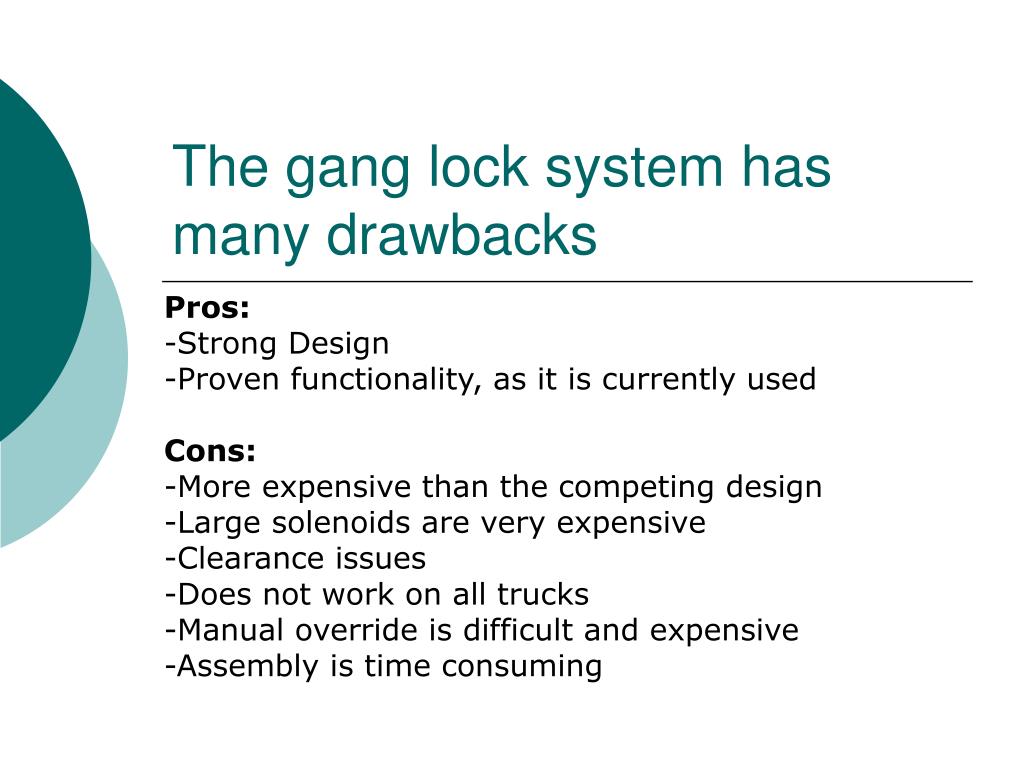 The gang lock system has many drawbacks

Pros:
-Strong Design
-Proven functionality, as it is currently used

Cons:
-More expensive than the competing design
-Large solenoids are very expensive
-Clearance issues
-Does not work on all trucks
-Manual override is difficult and expensive
-Assembly is time consuming